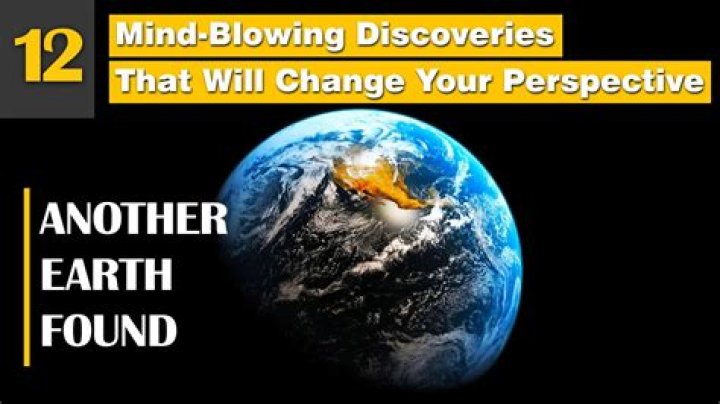 12

Mind-Blowing Discoveries
That Will Change Your Perspective

ANOTHER
EARTH
FOUND